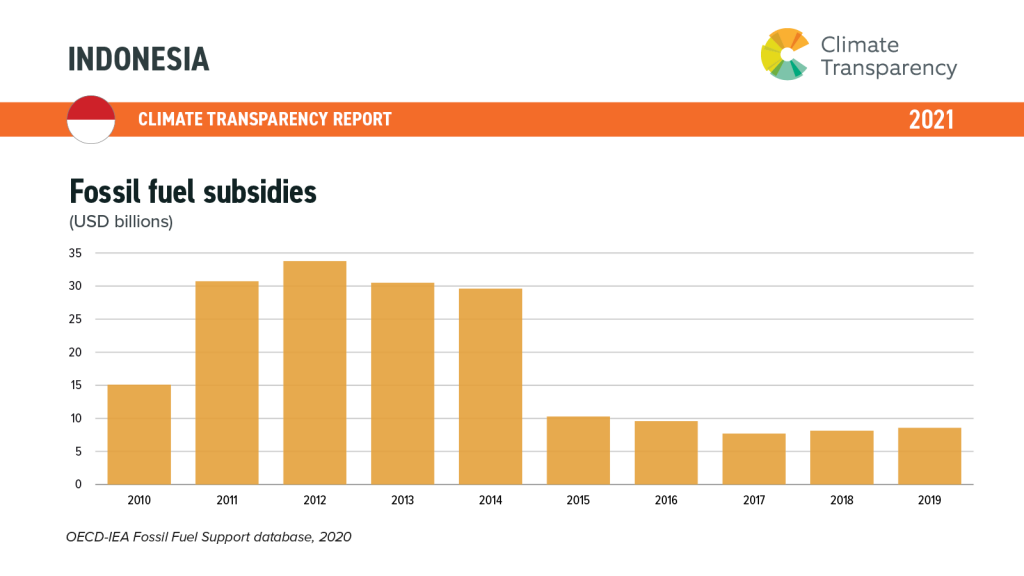 INDONESIA

Climate Transparency

CLIMATE TRANSPARENCY REPORT

2021

Fossil fuel subsidies
(USD billions)

35
30
25
20
15
10
5
0

2010 2011 2012 2013 2014 2015 2016 2017 2018 2019

OECD-IEA Fossil Fuel Support database, 2020